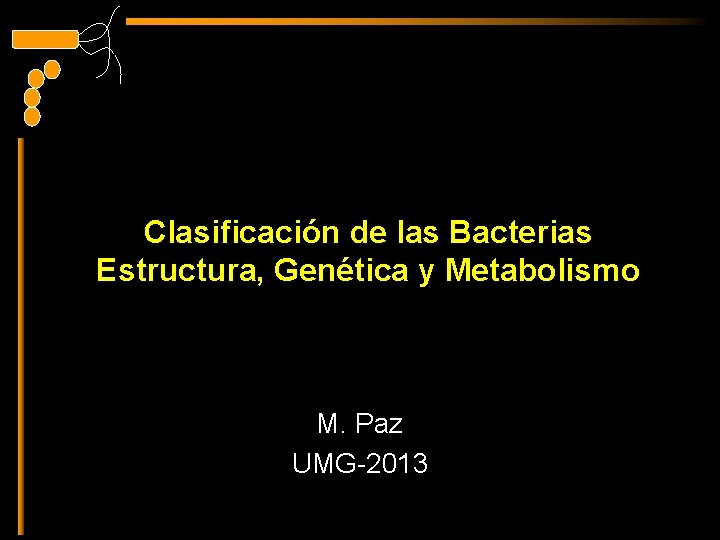 Clasificación de las Bacterias
Estructura, Genética y Metabolismo

M. Paz
UMG-2013